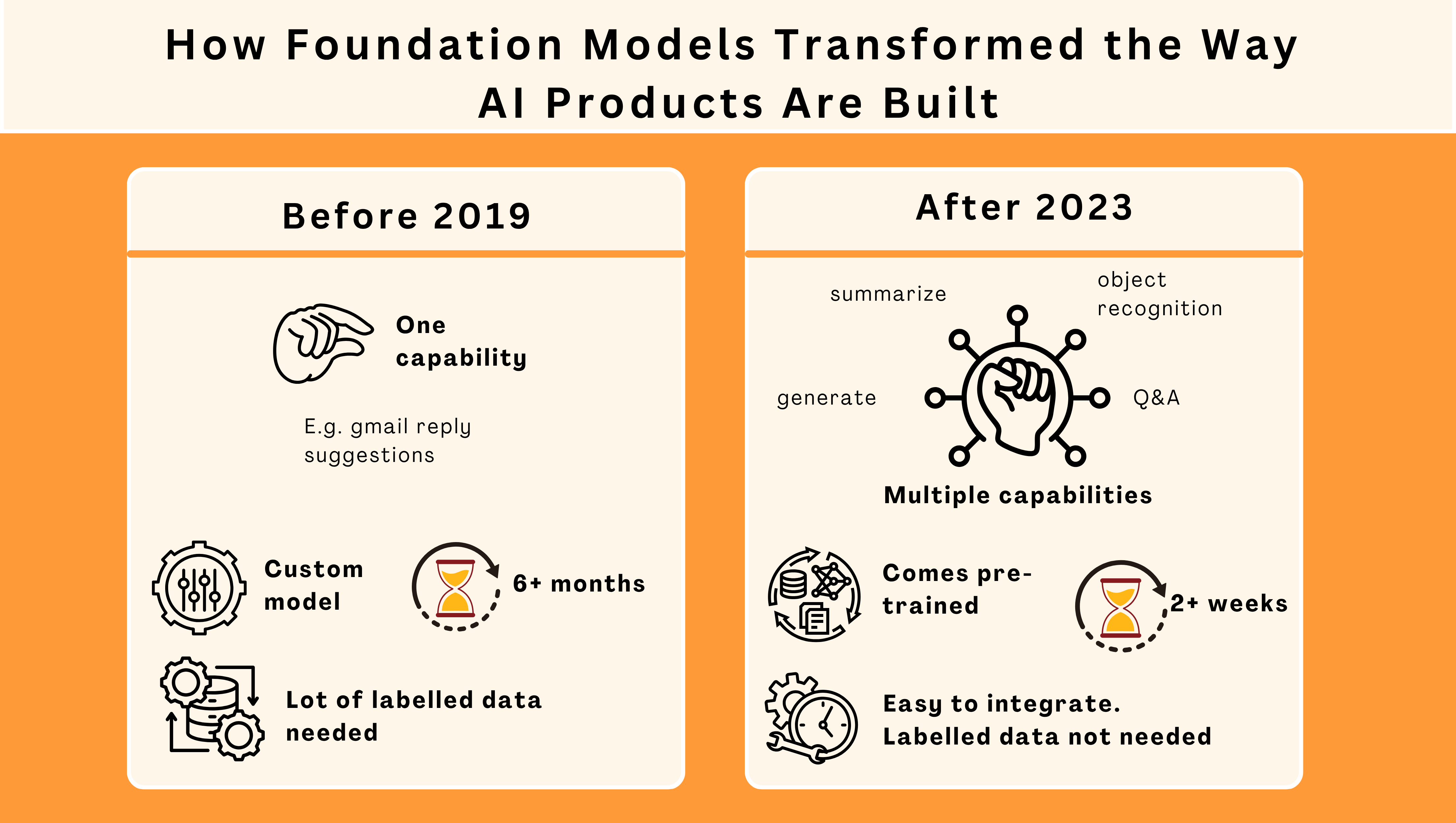 How Foundation Models Transformed the Way AI Products Are Built

Before 2019

One capability

E.g. gmail reply suggestions

Custom model

6+ months

Lot of labelled data needed

After 2023

summarize

object recognition

generate

Q&A

Multiple capabilities

Comes pre-trained

2+ weeks

Easy to integrate.
Labelled data not needed